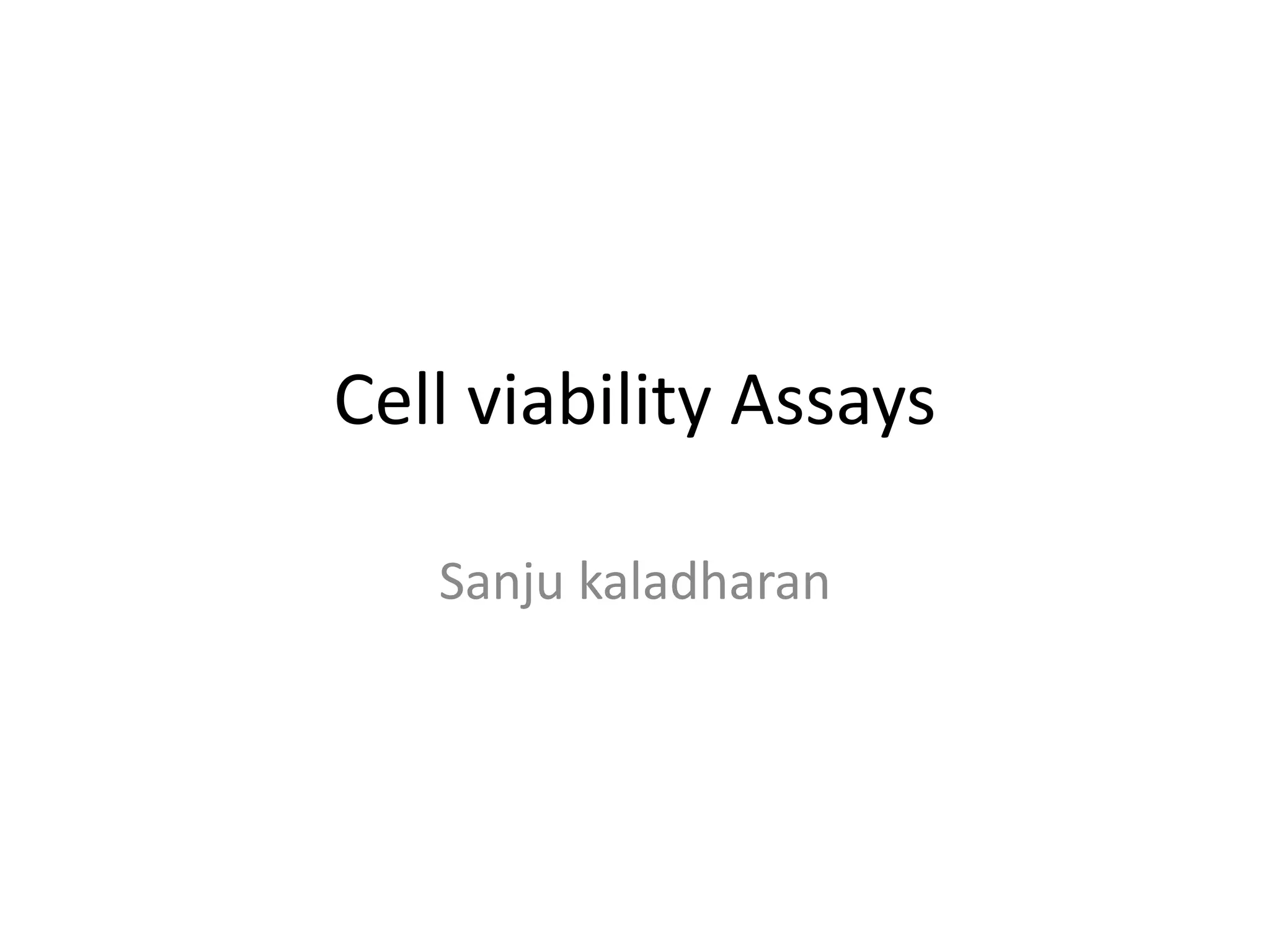 Cell viability Assays

Sanju kaladharan